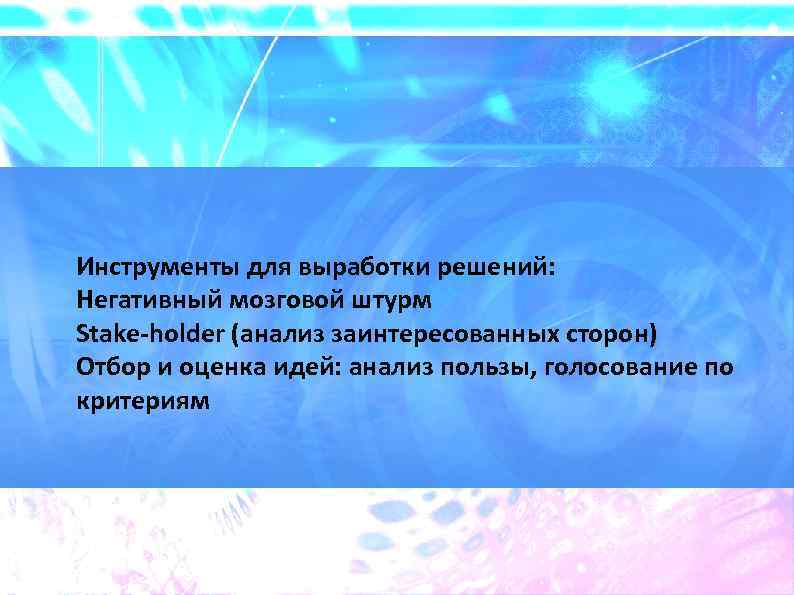 Инструменты для выработки решений:
Негативный мозговой штурм
Stake-holder (анализ заинтересованных сторон)
Отбор и оценка идей: анализ пользы, голосование по критериям